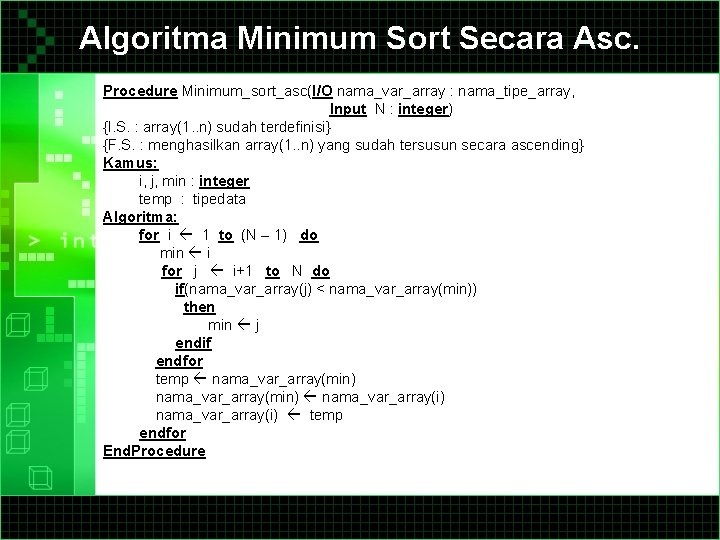 Algoritma Minimum Sort Secara Asc.

Procedure Minimum_sort_asc(I/O nama_var_array : nama_tipe_array, Input N : integer)
{I.S. : array(1..n) sudah terdefinisi}
{F.S. : menghasilkan array(1..n) yang sudah tersusun secara ascending}
Kamus:
i, j, min : integer
temp : tipedata
Algoritma:
for i ← 1 to (N – 1) do
min ← i
for j ← i+1 to N do
if(nama_var_array(j) < nama_var_array(min))
then
min ← j
endif
endfor
temp ← nama_var_array(min)
nama_var_array(min) ← nama_var_array(i)
nama_var_array(i) ← temp
endfor
EndProcedure

> int